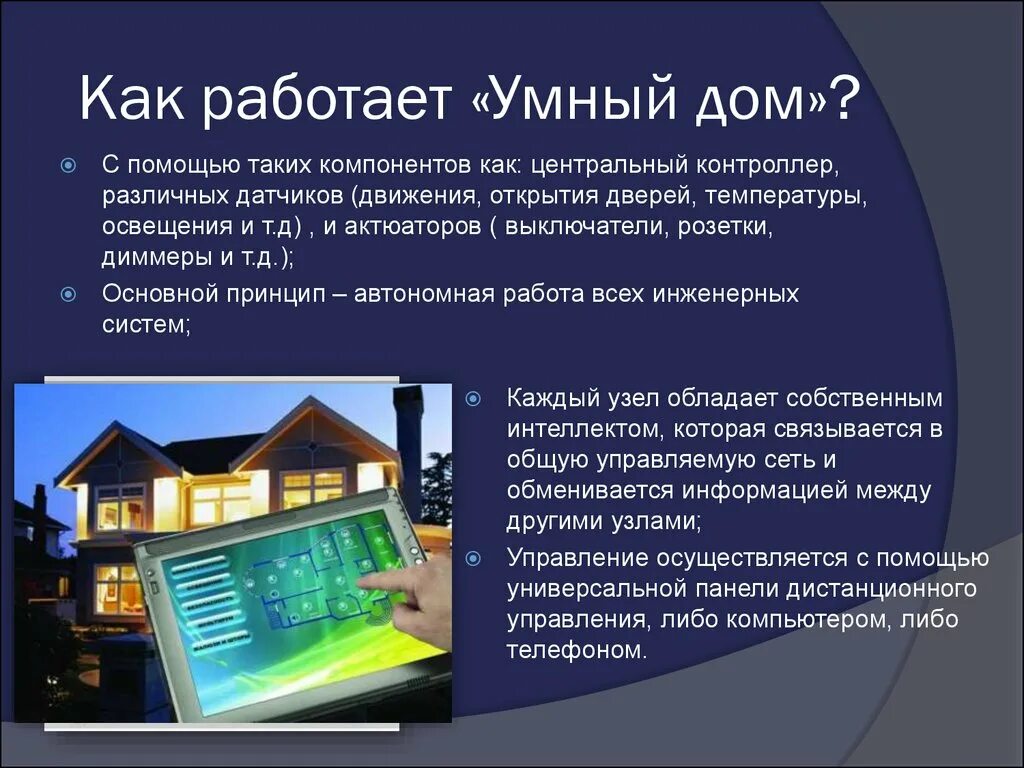 Как работает «Умный дом»?

С помощью таких компонентов как: центральный контроллер, различных датчиков (движения, открытия дверей, температуры, освещения и т.д) , и актюаторов ( выключатели, розетки, диммеры и т.д.);

Основной принцип – автономная работа всех инженерных систем;

Каждый узел обладает собственным интеллектом, которая связывается в общую управляемую сеть и обменивается информацией между другими узлами;

Управление осуществляется с помощью универсальной панели дистанционного управления, либо компьютером, либо телефоном.